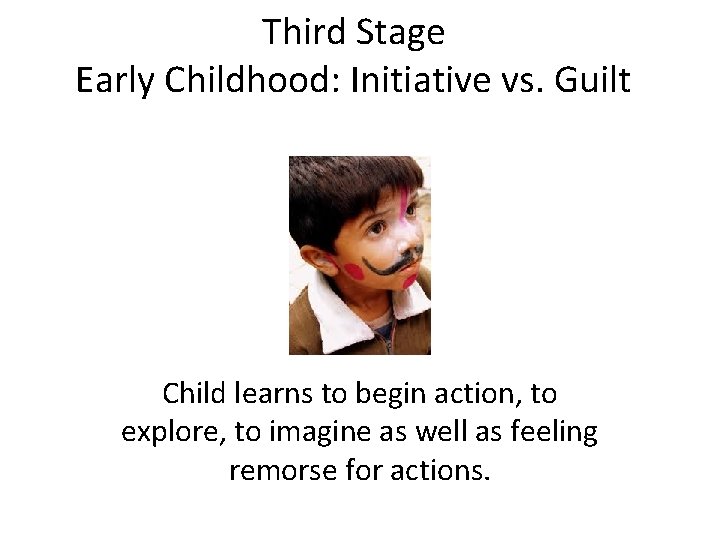 Third Stage
Early Childhood: Initiative vs. Guilt

Child learns to begin action, to explore, to imagine as well as feeling remorse for actions.